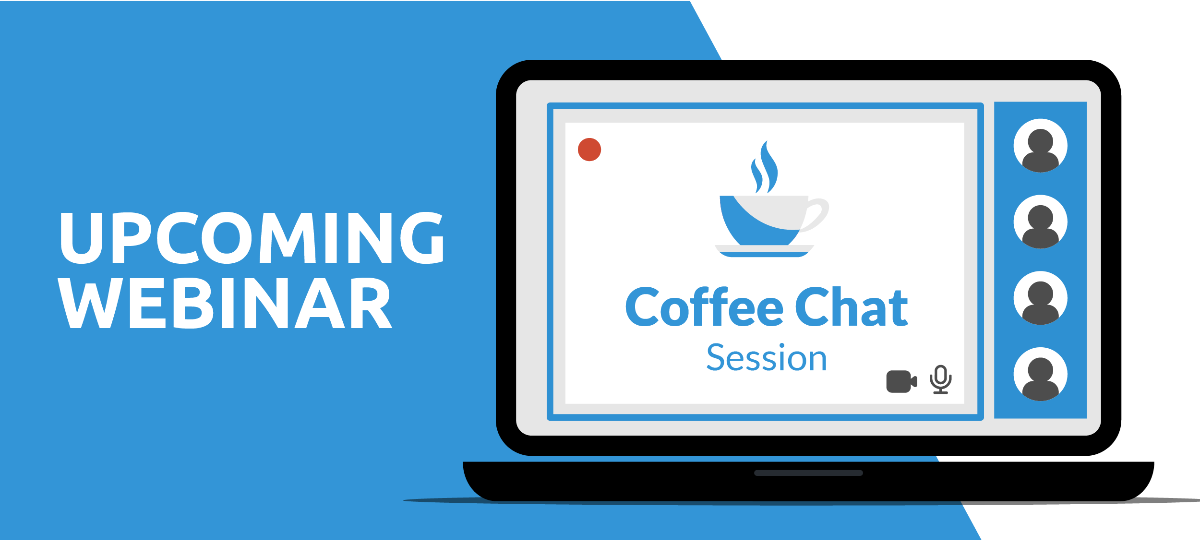 UPCOMING WEBINAR

Coffee Chat
Session